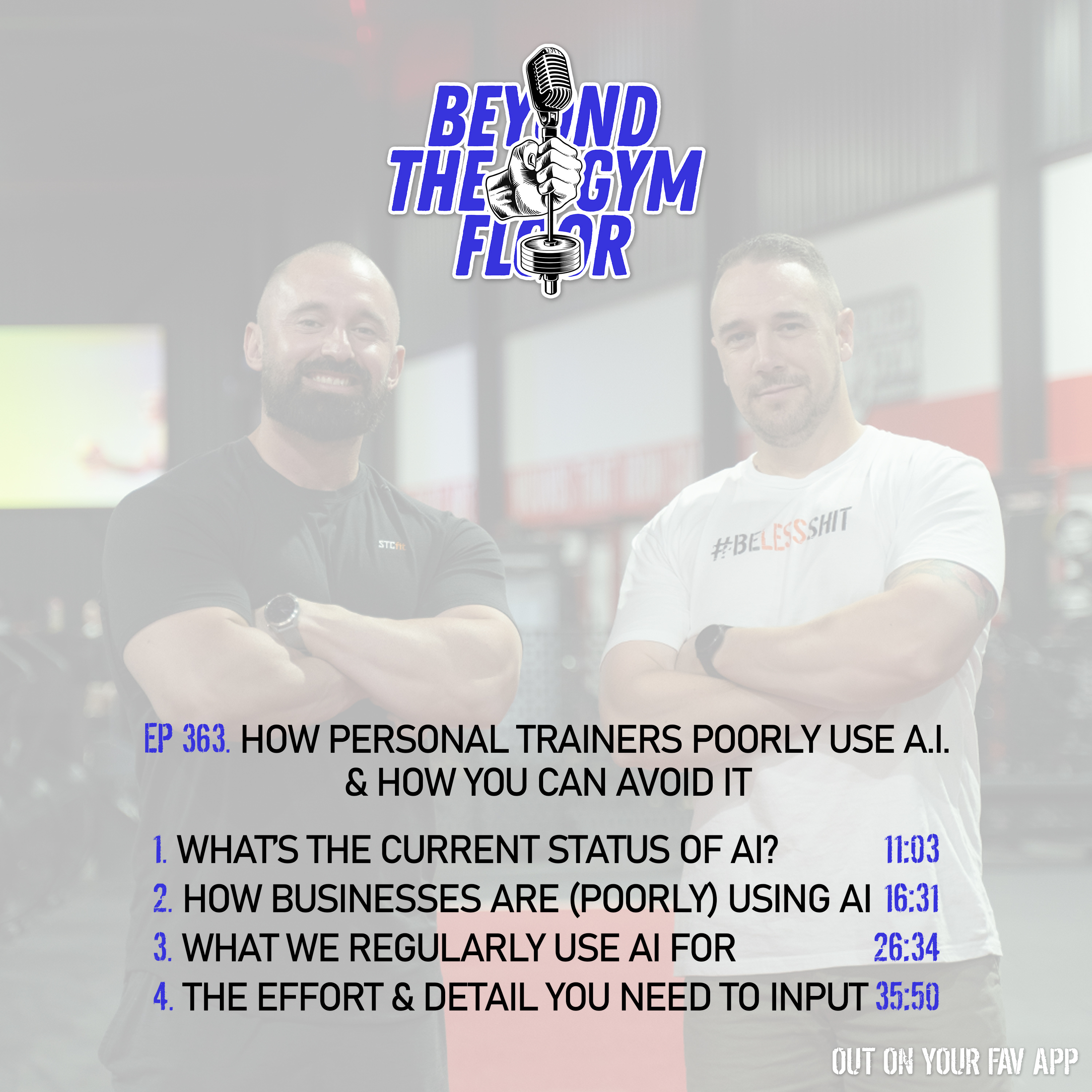 BEYOND THE GYM FLOOR

STCfit

#BELESSSHIT

EP 363. HOW PERSONAL TRAINERS POORLY USE A.I. & HOW YOU CAN AVOID IT

1. WHAT'S THE CURRENT STATUS OF AI? 11:03
2. HOW BUSINESSES ARE (POORLY) USING AI 16:31
3. WHAT WE REGULARLY USE AI FOR 26:34
4. THE EFFORT & DETAIL YOU NEED TO INPUT 35:50

OUT ON YOUR FAV APP